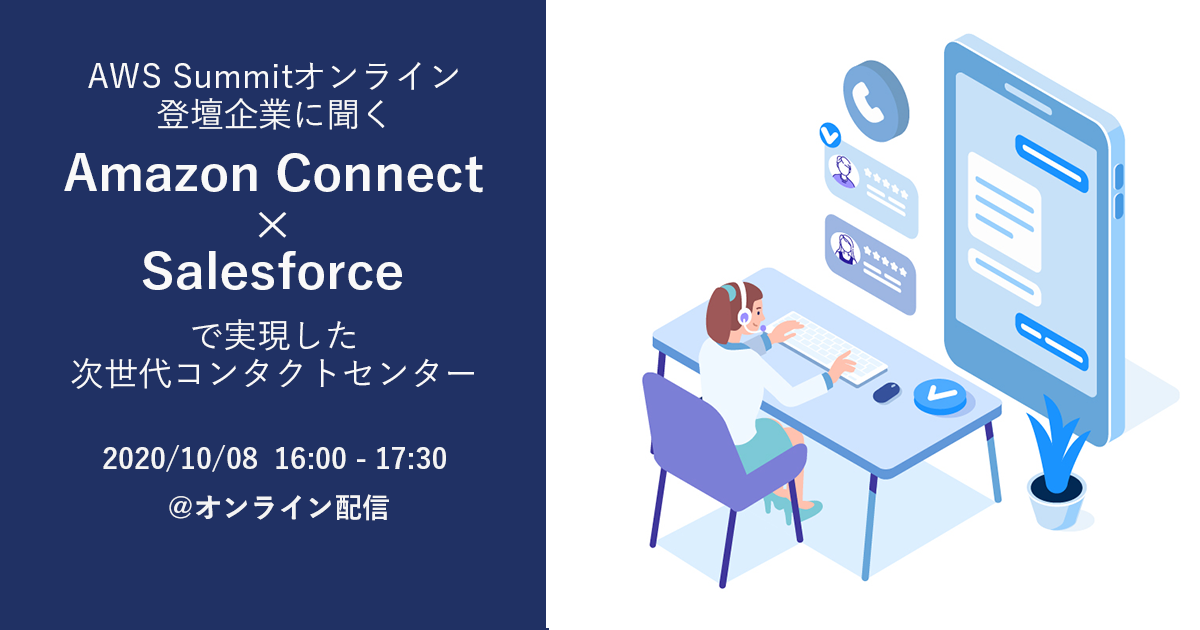 AWS Summitオンライン
登壇企業に聞く

Amazon Connect
×
Salesforce

で実現した
次世代コンタクトセンター

2020/10/08 16:00 - 17:30
@オンライン配信